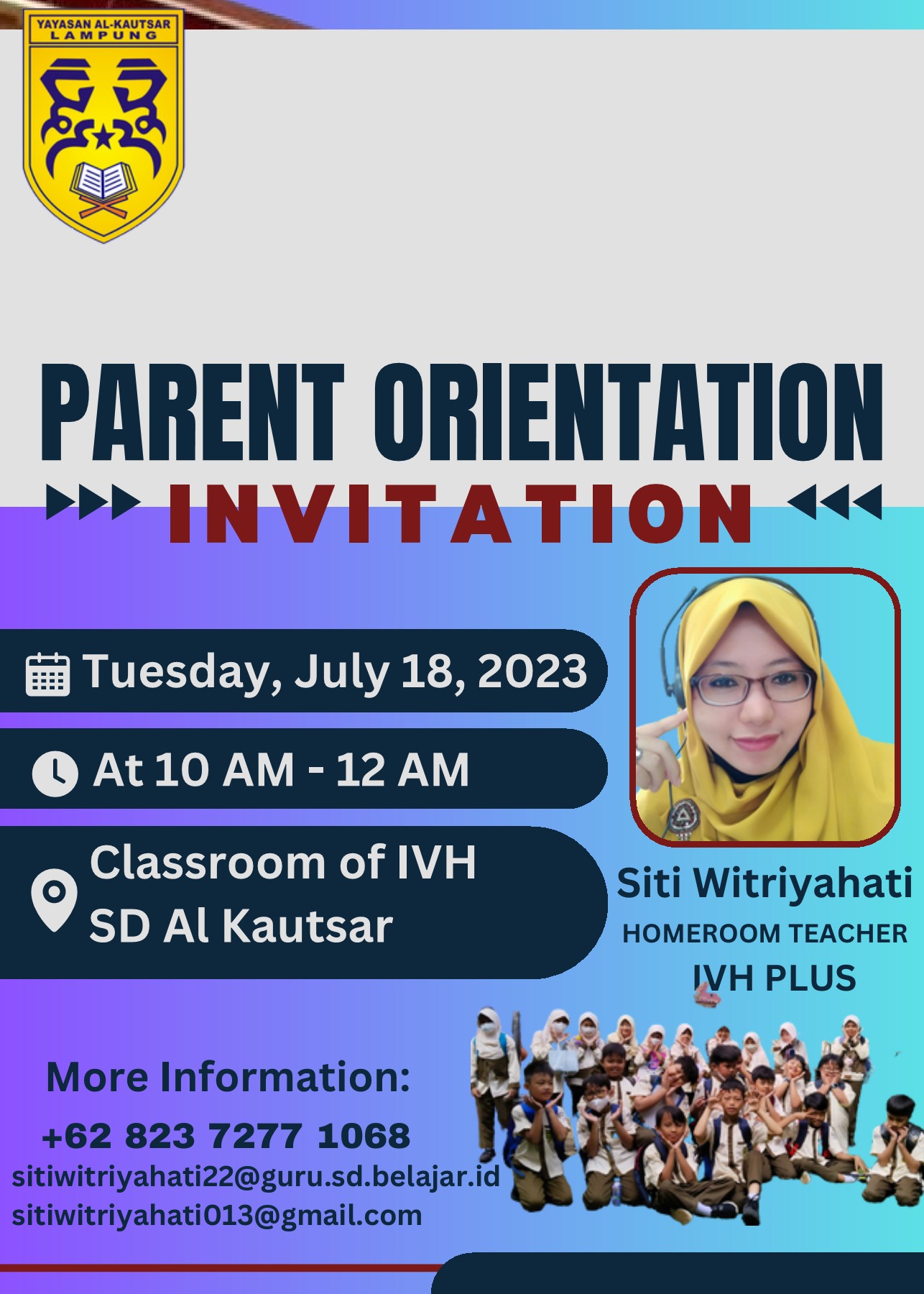 YAYASAN AL-KAUTSAR
LAMPUNG

PARENT ORIENTATION

INVITATION

Tuesday, July 18, 2023

At 10 AM - 12 AM

Classroom of IVH
SD Al Kautsar

Siti Witriyahati
HOMEROOM TEACHER
IVH PLUS

More Information:
+62 823 7277 1068
sitiwitriyahati22@guru.sd.belajar.id
sitiwitriyahati013@gmail.com